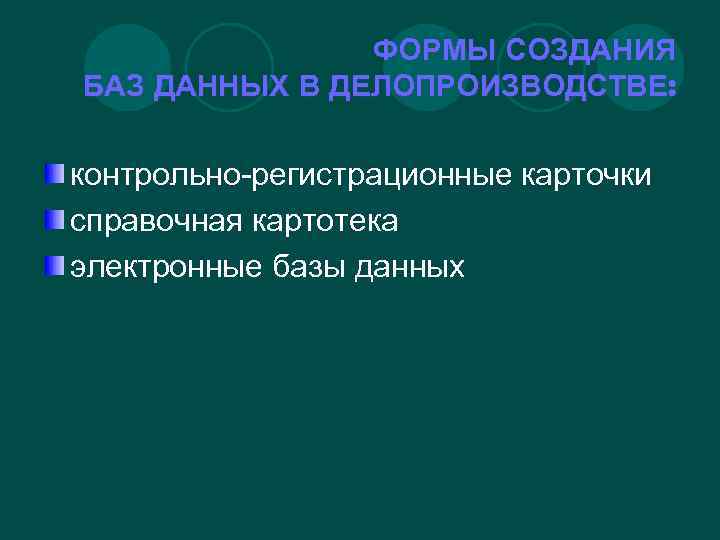 ФОРМЫ СОЗДАНИЯ
БАЗ ДАННЫХ В ДЕЛОПРОИЗВОДСТВЕ:

контрольно-регистрационные карточки
справочная картотека
электронные базы данных